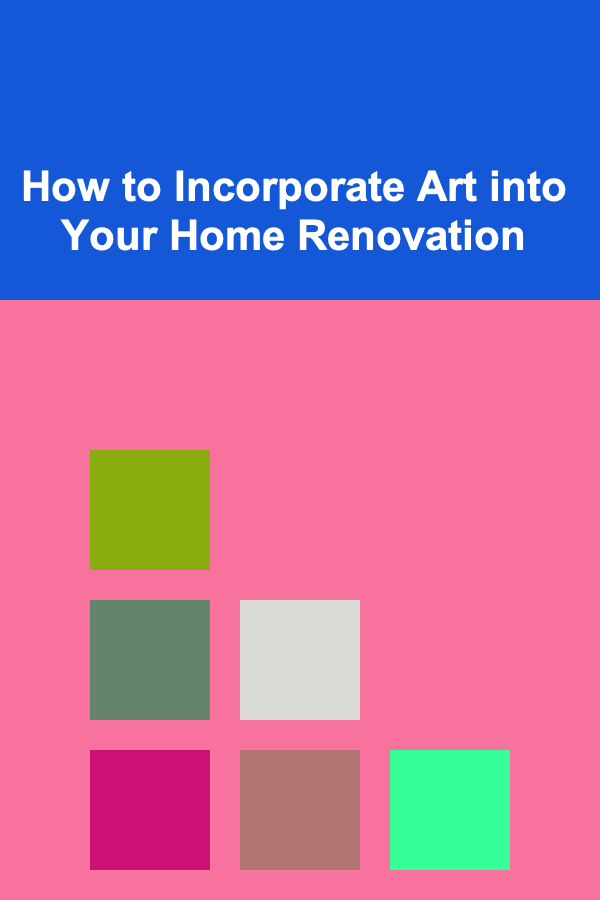 How to Incorporate Art into Your Home Renovation